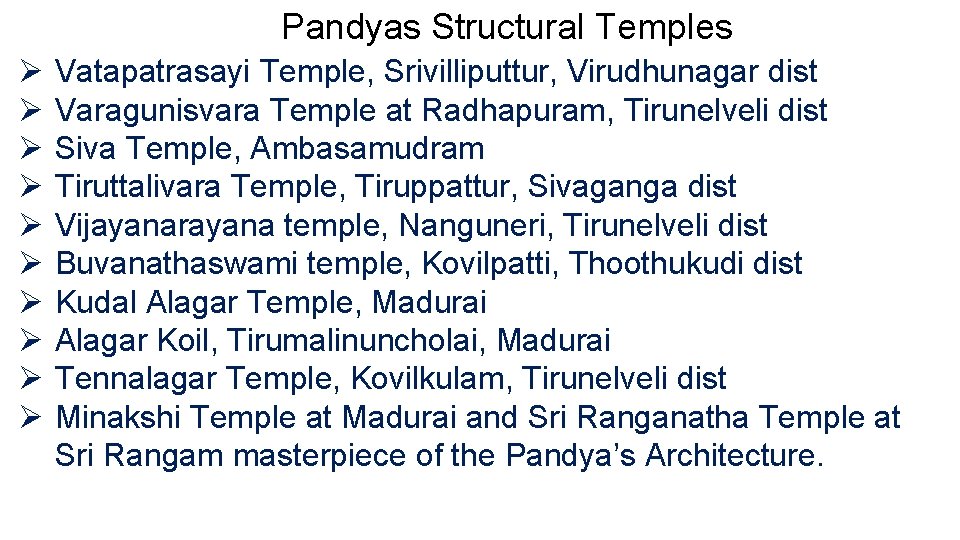 Pandyas Structural Temples

➢ Vatapatrasayi Temple, Srivilliputtur, Virudhunagar dist
➢ Varagunisvara Temple at Radhapuram, Tirunelveli dist
➢ Siva Temple, Ambasamudram
➢ Tiruttalivara Temple, Tiruppattur, Sivaganga dist
➢ Vijayanarayana temple, Nanguneri, Tirunelveli dist
➢ Buvanathaswami temple, Kovilpatti, Thoothukudi dist
➢ Kudal Alagar Temple, Madurai
➢ Alagar Koil, Tirumalinuncholai, Madurai
➢ Tennalagar Temple, Kovilkulam, Tirunelveli dist
➢ Minakshi Temple at Madurai and Sri Ranganatha Temple at Sri Rangam masterpiece of the Pandya's Architecture.